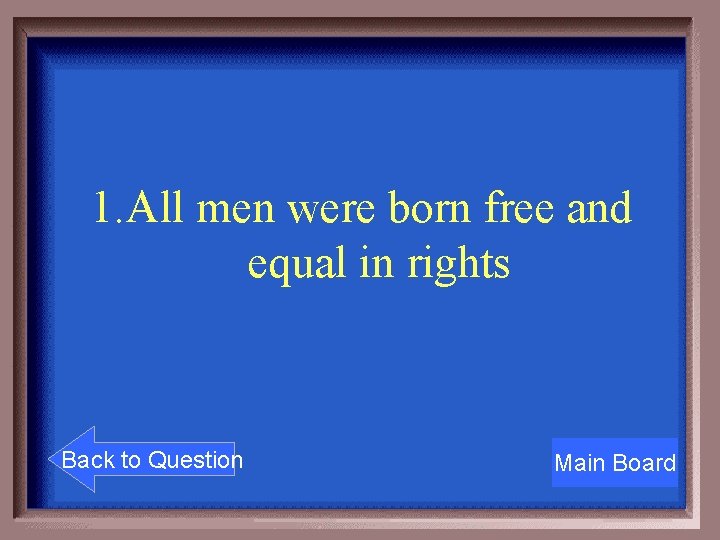 1.All men were born free and equal in rights

Back to Question

Main Board